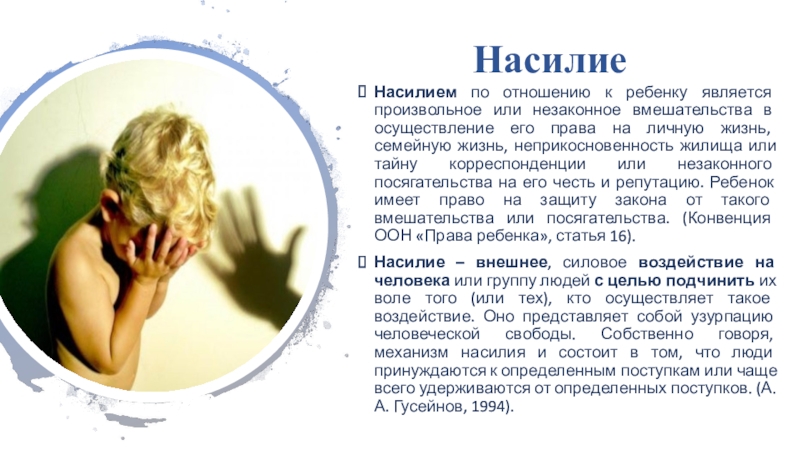 Насилие

Насилием по отношению к ребенку является произвольное или незаконное вмешательства в осуществление его права на личную жизнь, семейную жизнь, неприкосновенность жилища или тайну корреспонденции или незаконного посягательства на его честь и репутацию. Ребенок имеет право на защиту закона от такого вмешательства или посягательства. (Конвенция ООН «Права ребенка», статья 16).

Насилие – внешнее, силовое воздействие на человека или группу людей с целью подчинить их воле того (или тех), кто осуществляет такое воздействие. Оно представляет собой узурпацию человеческой свободы. Собственно говоря, механизм насилия и состоит в том, что люди принуждаются к определенным поступкам или чаще всего удерживаются от определенных поступков. (А. А. Гусейнов, 1994).